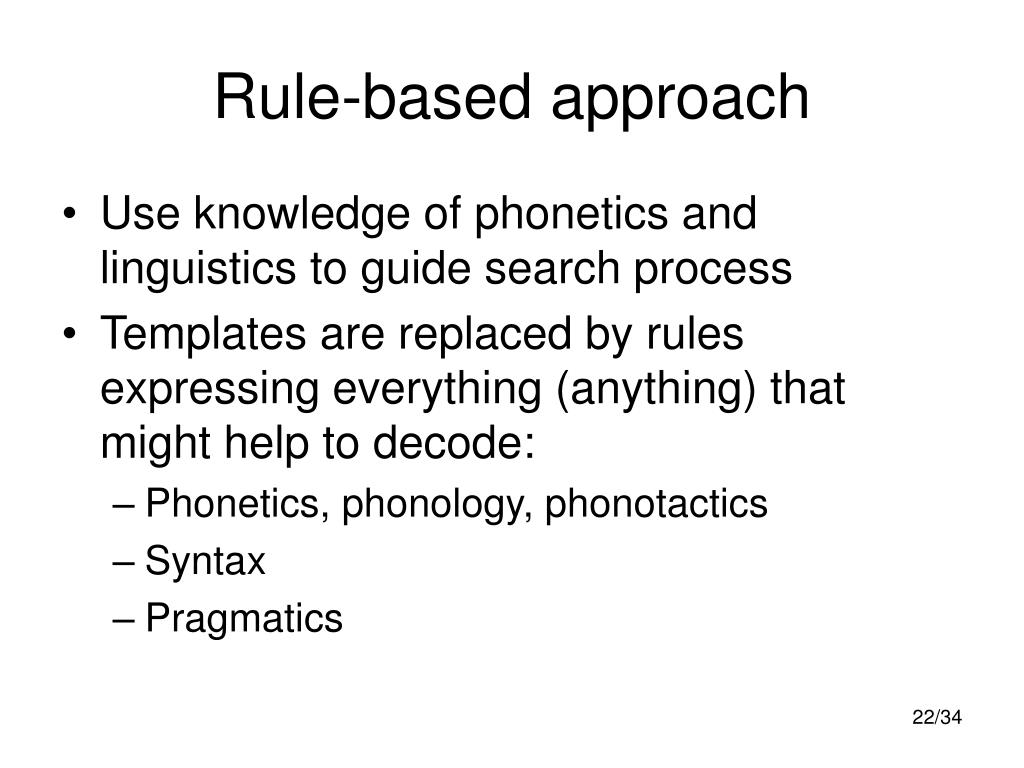 Rule-based approach

• Use knowledge of phonetics and linguistics to guide search process
• Templates are replaced by rules expressing everything (anything) that might help to decode:
– Phonetics, phonology, phonotactics
– Syntax
– Pragmatics

22/34